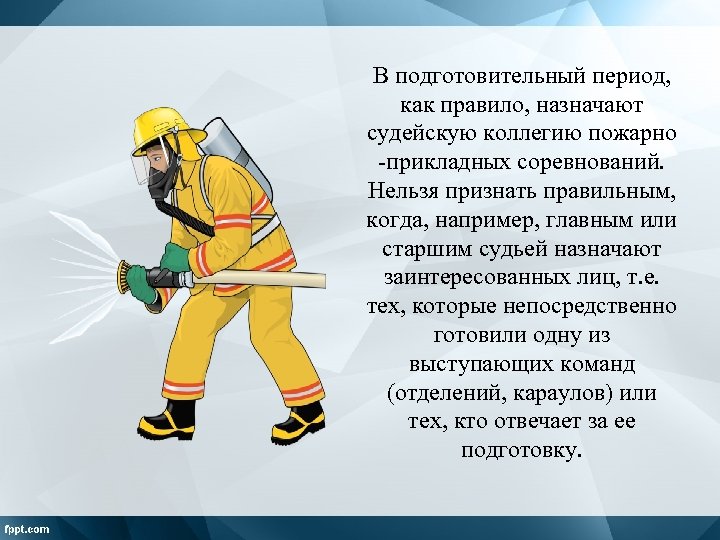 В подготовительный период, как правило, назначают судейскую коллегию пожарно -прикладных соревнований. Нельзя признать правильным, когда, например, главным или старшим судьей назначают заинтересованных лиц, т.е. тех, которые непосредственно готовили одну из выступающих команд (отделений, караулов) или тех, кто отвечает за ее подготовку.

fppt.com